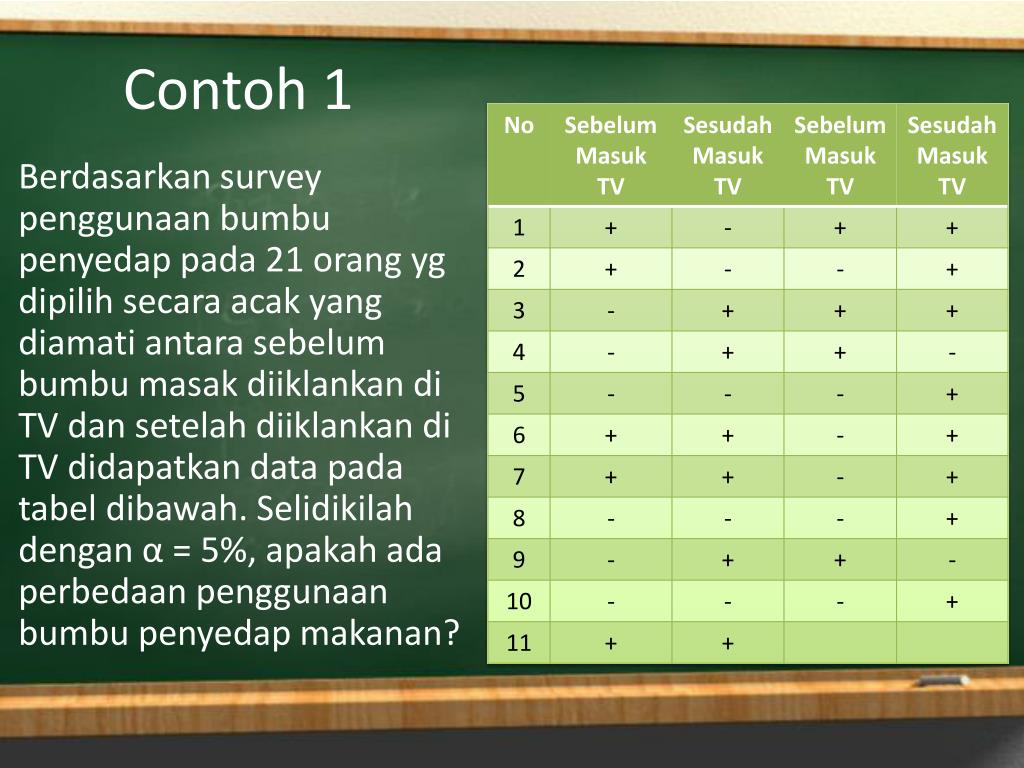 Contoh 1

Berdasarkan survey penggunaan bumbu penyedap pada 21 orang yg dipilih secara acak yang diamati antara sebelum bumbu masak diiklankan di TV dan setelah diiklankan di TV didapatkan data pada tabel dibawah. Selidikilah dengan α = 5%, apakah ada perbedaan penggunaan bumbu penyedap makanan?

| No | Sebelum Masuk TV | Sesudah Masuk TV | Sebelum Masuk TV | Sesudah Masuk TV |
|---|---|---|---|---|
| 1 | + | - | + | + |
| 2 | + | - | - | + |
| 3 | - | + | + | + |
| 4 | - | + | + | - |
| 5 | - | - | - | + |
| 6 | + | + | - | + |
| 7 | + | + | - | + |
| 8 | - | - | - | + |
| 9 | - | + | + | - |
| 10 | - | - | - | + |
| 11 | + | + | | |